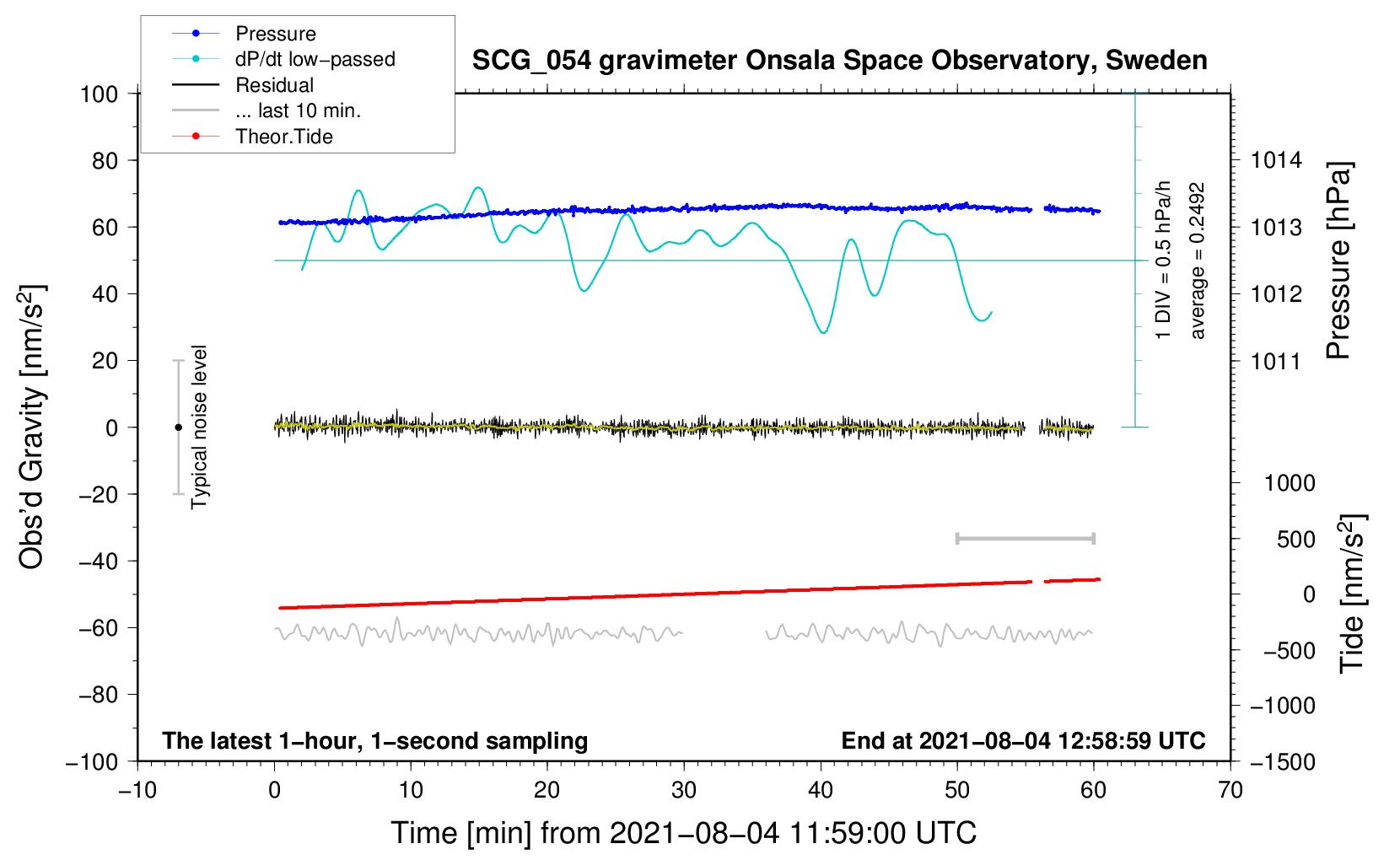 Pressure
dP/dt low−passed
Residual
... last 10 min.
Theor.Tide

SCG_054 gravimeter Onsala Space Observatory, Sweden

100
80
60
40
20
0
−20
−40
−60
−80
−100

Obs'd Gravity [nm/s$^2$]

Typical noise level

1 DIV = 0.5 hPa/h
average = 0.2492

1014
1013
1012
1011

Pressure [hPa]

1000
500
0
−500
−1000
−1500

Tide [nm/s$^2$]

The latest 1−hour, 1−second sampling
End at 2021−08−04 12:58:59 UTC

−10
0
10
20
30
40
50
60
70

Time [min] from 2021−08−04 11:59:00 UTC